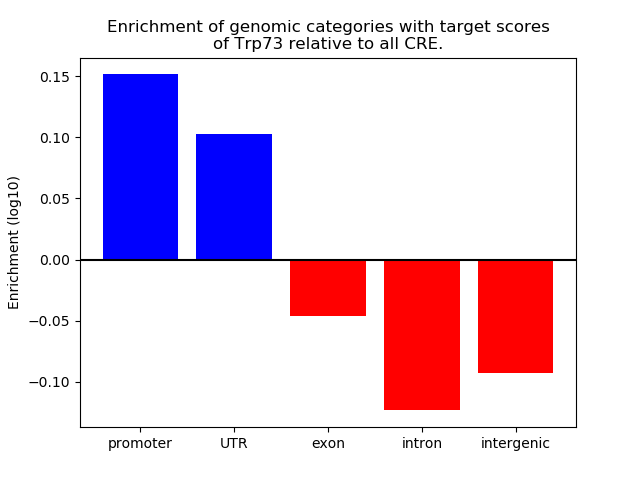 Enrichment of genomic categories with target scores of Trp73 relative to all CRE.

Enrichment (log10)

0.15
0.10
0.05
0.00
−0.05
−0.10

promoter
UTR
exon
intron
intergenic